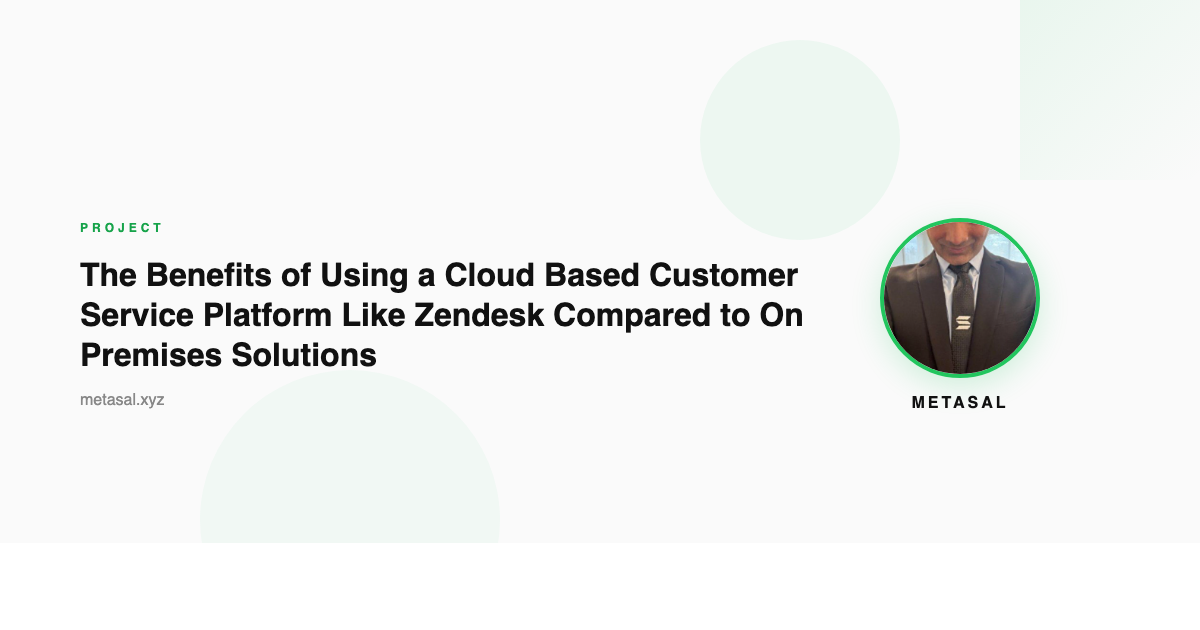 PROJECT

The Benefits of Using a Cloud Based Customer Service Platform Like Zendesk Compared to On Premises Solutions

metasal.xyz

METASAL